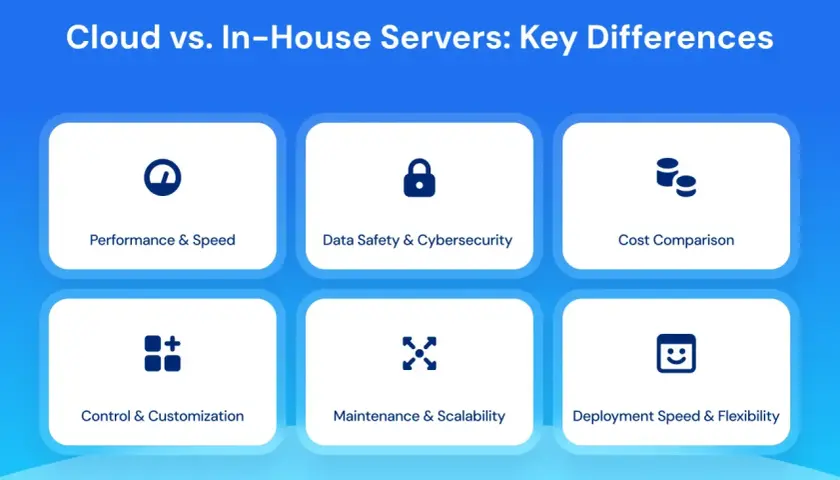 Cloud vs. In-House Servers: Key Differences

Performance & Speed

Data Safety & Cybersecurity

Cost Comparison

Control & Customization

Maintenance & Scalability

Deployment Speed & Flexibility